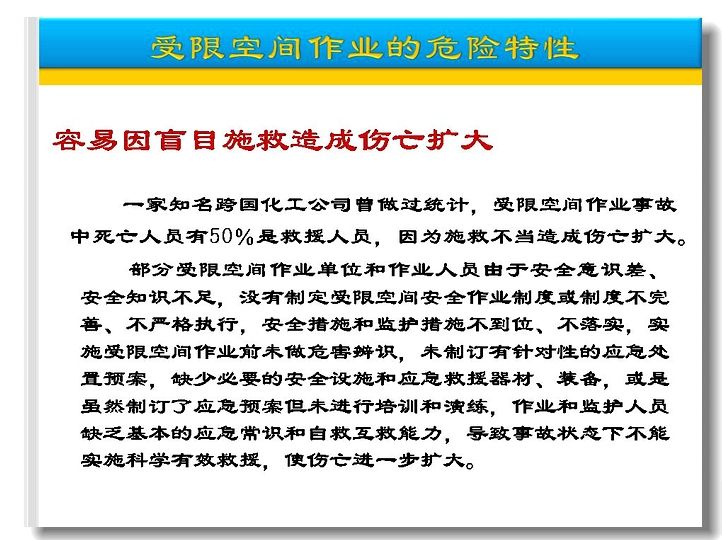 受限空间作业的危险特性

容易因盲目施救造成伤亡扩大

一家知名跨国化工公司曾做过统计，受限空间作业事故中死亡人员有50%是救援人员，因为施救不当造成伤亡扩大。

部分受限空间作业单位和作业人员由于安全意识差、安全知识不足，没有制定受限空间安全作业制度或制度不完善、不严格执行，安全措施和监护措施不到位、不落实，实施受限空间作业前未做危害辨识，未制订有针对性的应急处置预案，缺少必要的安全设施和应急救援器材、装备，或是虽然制订了应急预案但未进行培训和演练，作业和监护人员缺乏基本的应急常识和自救互救能力，导致事故状态下不能实施科学有效救援，使伤亡进一步扩大。